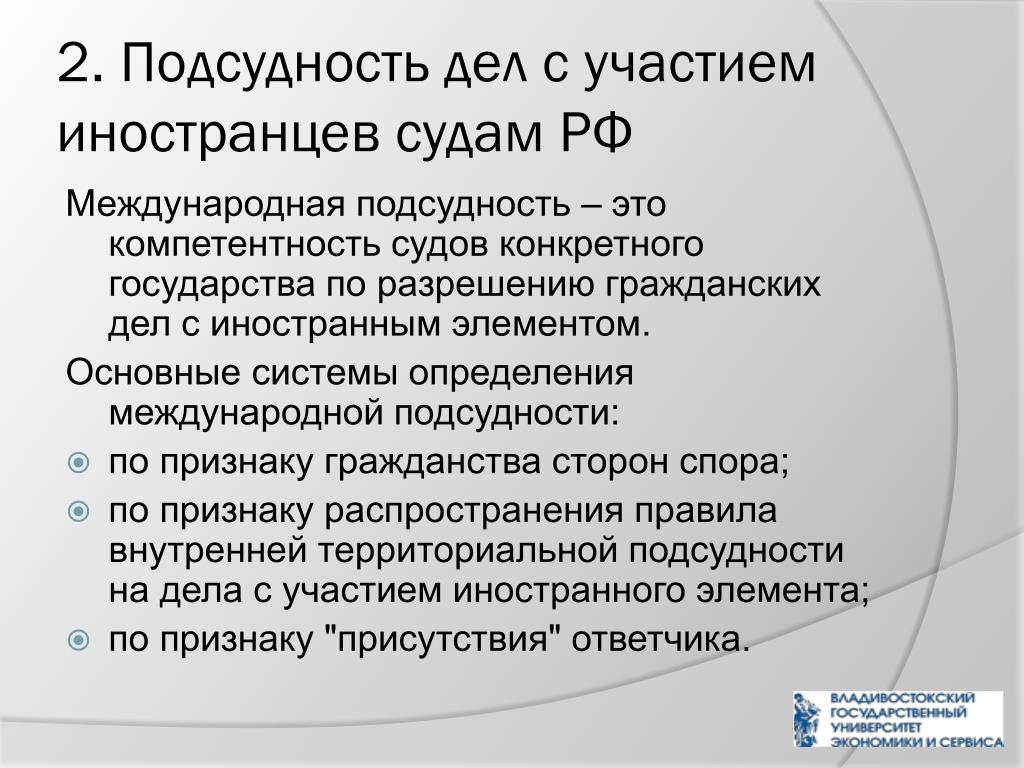 2. Подсудность дел с участием иностранцев судам РФ

Международная подсудность – это компетентность судов конкретного государства по разрешению гражданских дел с иностранным элементом.

Основные системы определения международной подсудности:

по признаку гражданства сторон спора;

по признаку распространения правила внутренней территориальной подсудности на дела с участием иностранного элемента;

по признаку "присутствия" ответчика.

ВЛАДИВОСТОКСКИЙ ГОСУДАРСТВЕННЫЙ УНИВЕРСИТЕТ ЭКОНОМИКИ И СЕРВИСА